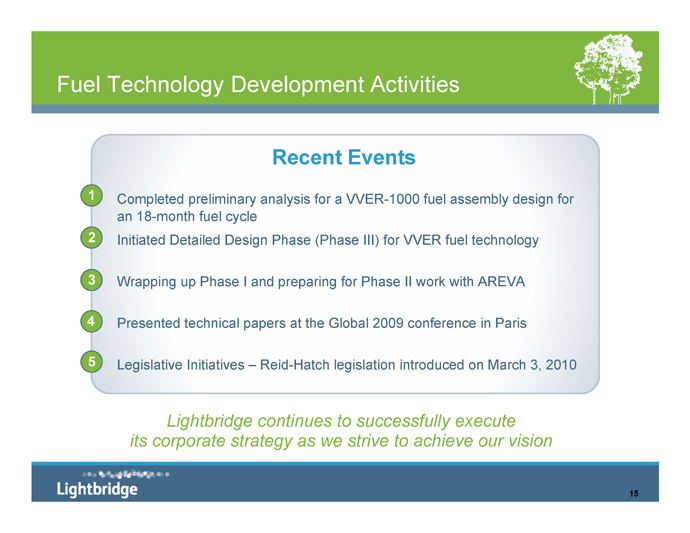 Fuel Technology Development Activities

Recent Events

1 Completed preliminary analysis for a VVER-1000 fuel assembly design for an 18-month fuel cycle

2 Initiated Detailed Design Phase (Phase III) for VVER fuel technology

3 Wrapping up Phase I and preparing for Phase II work with AREVA

4 Presented technical papers at the Global 2009 conference in Paris

5 Legislative Initiatives – Reid-Hatch legislation introduced on March 3, 2010

Lightbridge continues to successfully execute its corporate strategy as we strive to achieve our vision

Lightbridge

15